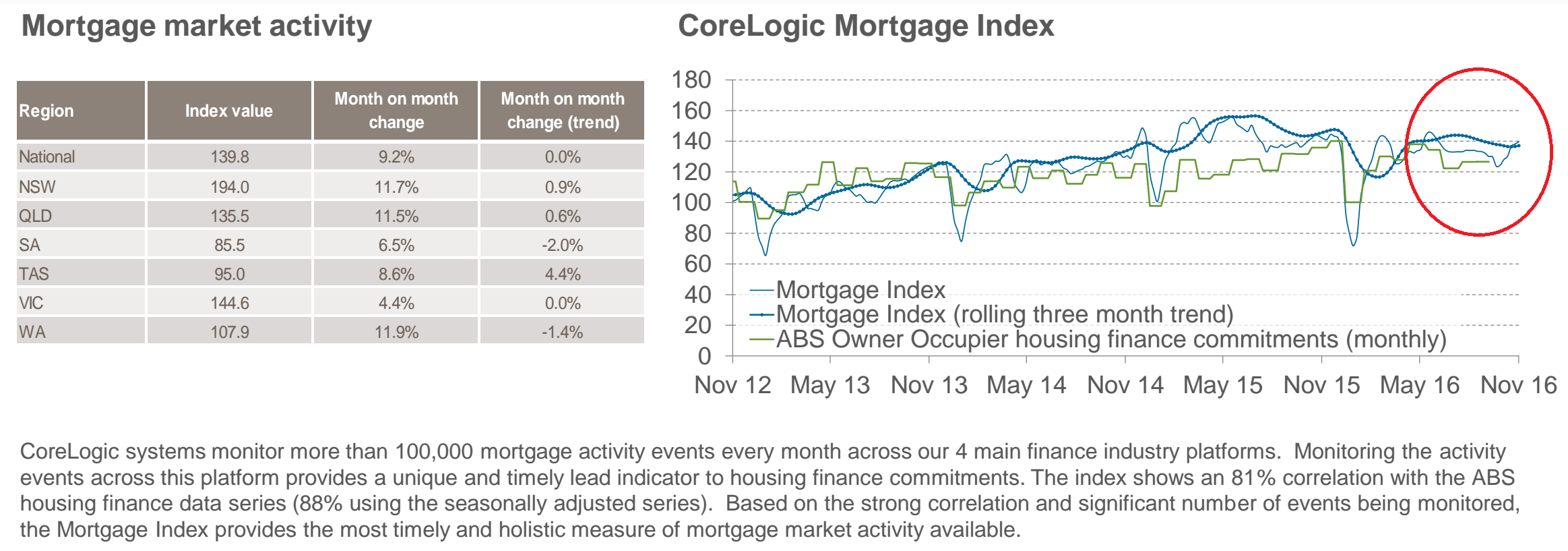 Mortgage market activity

| Region | Index value | Month on month change | Month on month change (trend) |
|---|---|---|---|
| National | 139.8 | 9.2% | 0.0% |
| NSW | 194.0 | 11.7% | 0.9% |
| QLD | 135.5 | 11.5% | 0.6% |
| SA | 85.5 | 6.5% | -2.0% |
| TAS | 95.0 | 8.6% | 4.4% |
| VIC | 144.6 | 4.4% | 0.0% |
| WA | 107.9 | 11.9% | -1.4% |

CoreLogic Mortgage Index

180
160
140
120
100
80
60
40
20
0

Mortgage Index
Mortgage Index (rolling three month trend)
ABS Owner Occupier housing finance commitments (monthly)

Nov 12 May 13 Nov 13 May 14 Nov 14 May 15 Nov 15 May 16 Nov 16

CoreLogic systems monitor more than 100,000 mortgage activity events every month across our 4 main finance industry platforms. Monitoring the activity events across this platform provides a unique and timely lead indicator to housing finance commitments. The index shows an 81% correlation with the ABS housing finance data series (88% using the seasonally adjusted series). Based on the strong correlation and significant number of events being monitored, the Mortgage Index provides the most timely and holistic measure of mortgage market activity available.